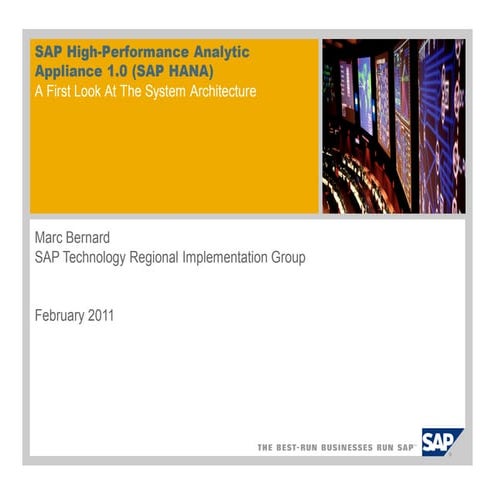 SAP High-Performance Analytic Appliance 1.0 (SAP HANA)
A First Look At The System Architecture

Marc Bernard
SAP Technology Regional Implementation Group

February 2011

THE BEST-RUN BUSINESSES RUN SAP™

SAP